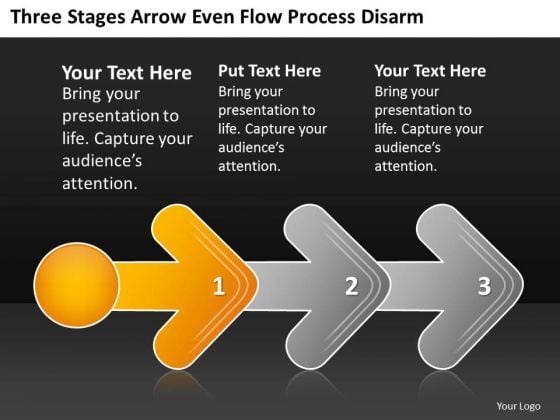 Three Stages Arrow Even Flow Process Disarm

Your Text Here
Bring your presentation to life. Capture your audience's attention.

Put Text Here
Bring your presentation to life. Capture your audience's attention.

Your Text Here
Bring your presentation to life. Capture your audience's attention.

1

2

3

Your Logo